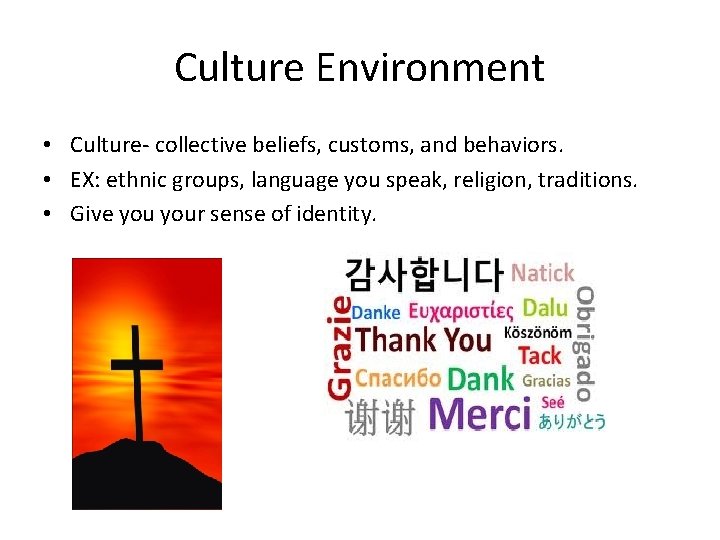 Culture Environment

• Culture- collective beliefs, customs, and behaviors.
• EX: ethnic groups, language you speak, religion, traditions.
• Give you your sense of identity.

감사합니다 Natick
Grazie
Danke Ευχαριστίες Dalu
Obrigado
Thank You Köszönöm
Tack
Спасибо Dank Gracias
谢谢 Merci Seé
ありがとう